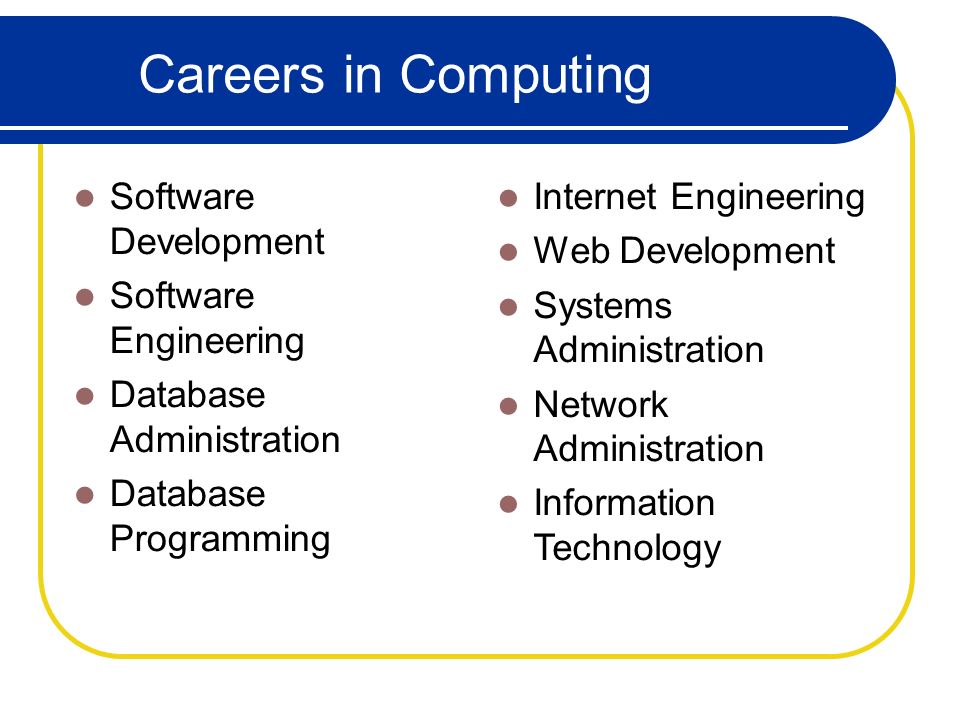 Careers in Computing

- Software Development
- Software Engineering
- Database Administration
- Database Programming

- Internet Engineering
- Web Development
- Systems Administration
- Network Administration
- Information Technology